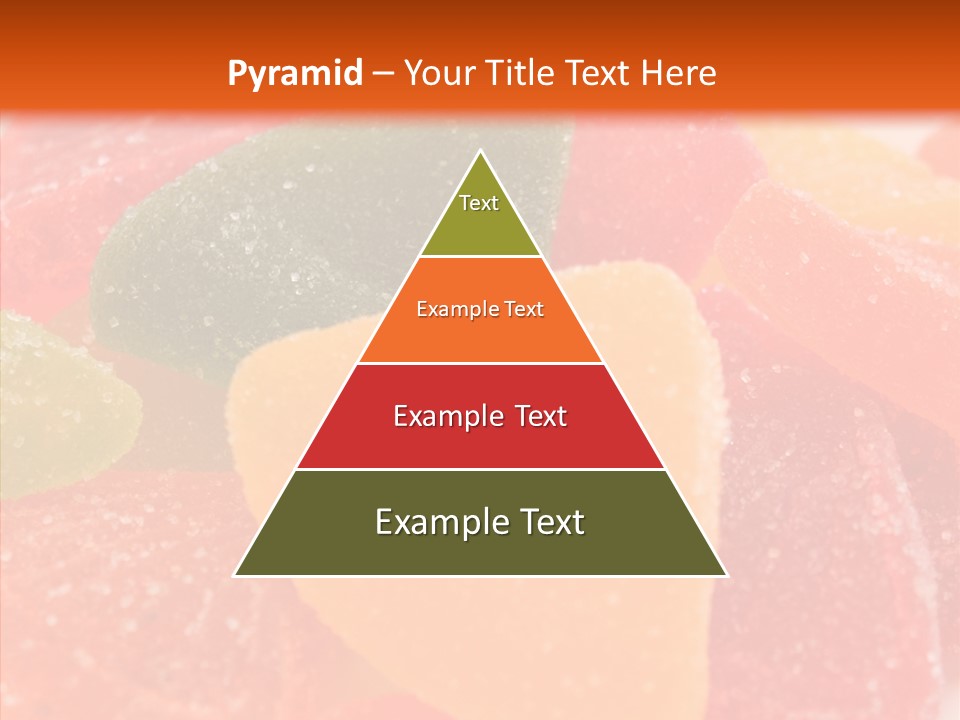 Pyramid – Your Title Text Here

Text

Example Text

Example Text

Example Text